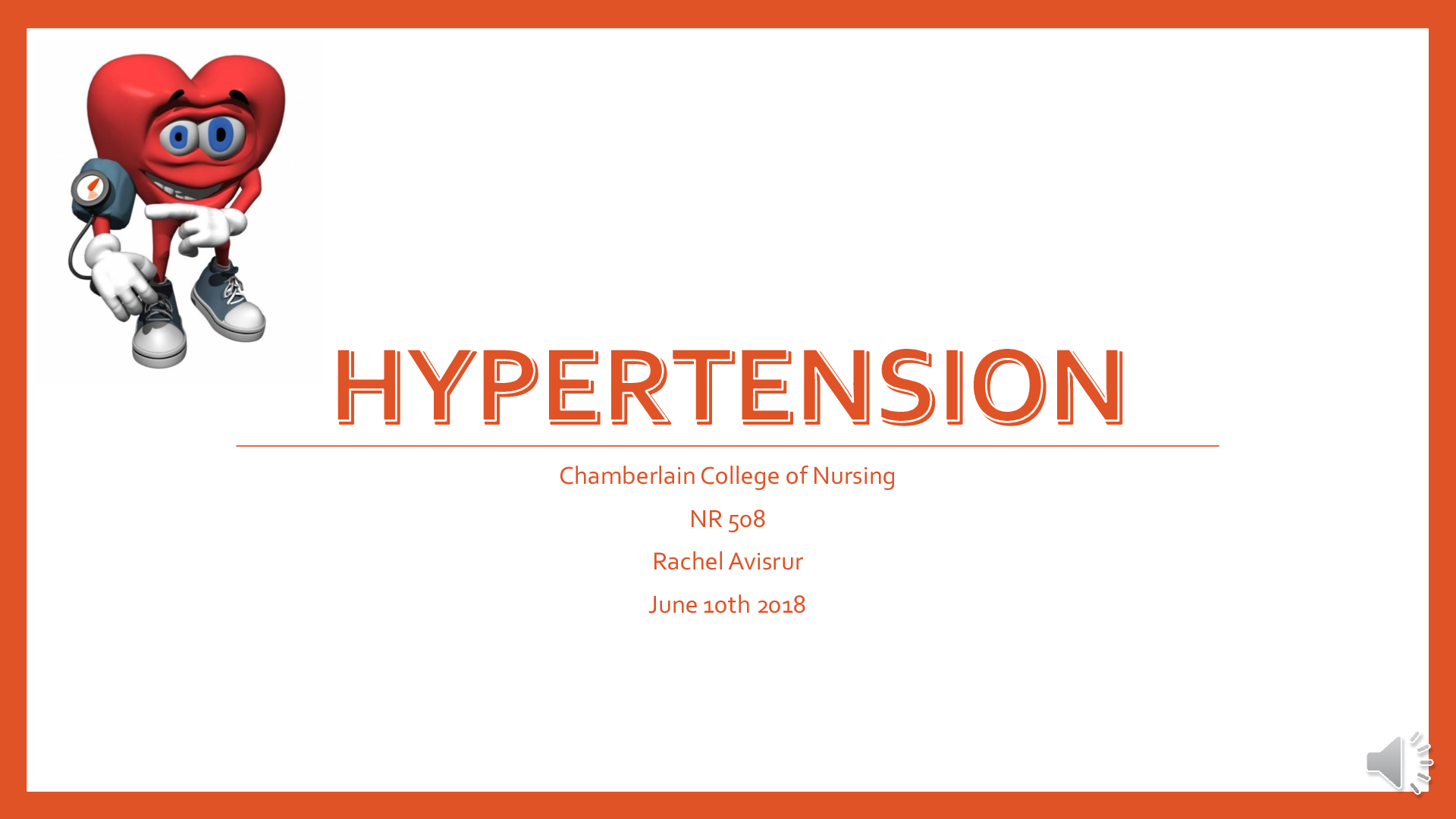 HYPERTENSION

Chamberlain College of Nursing

NR 508

Rachel Avisrur

June 10th 2018